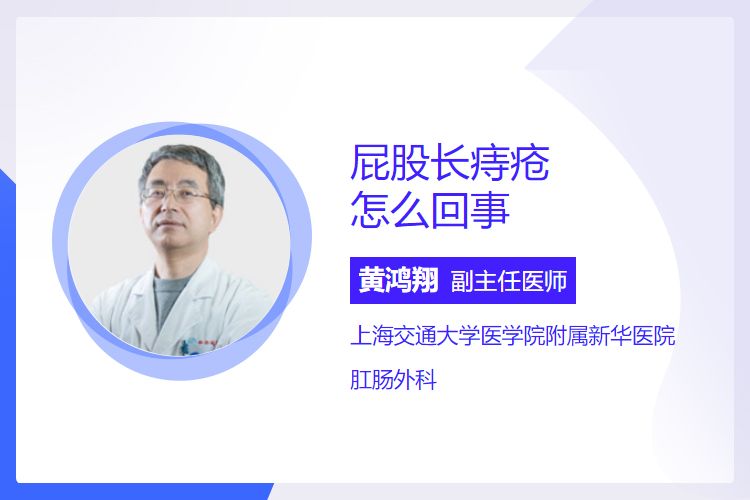 屁股长痔疮
怎么回事

黄鸿翔 副主任医师

上海交通大学医学院附属新华医院

肛肠外科